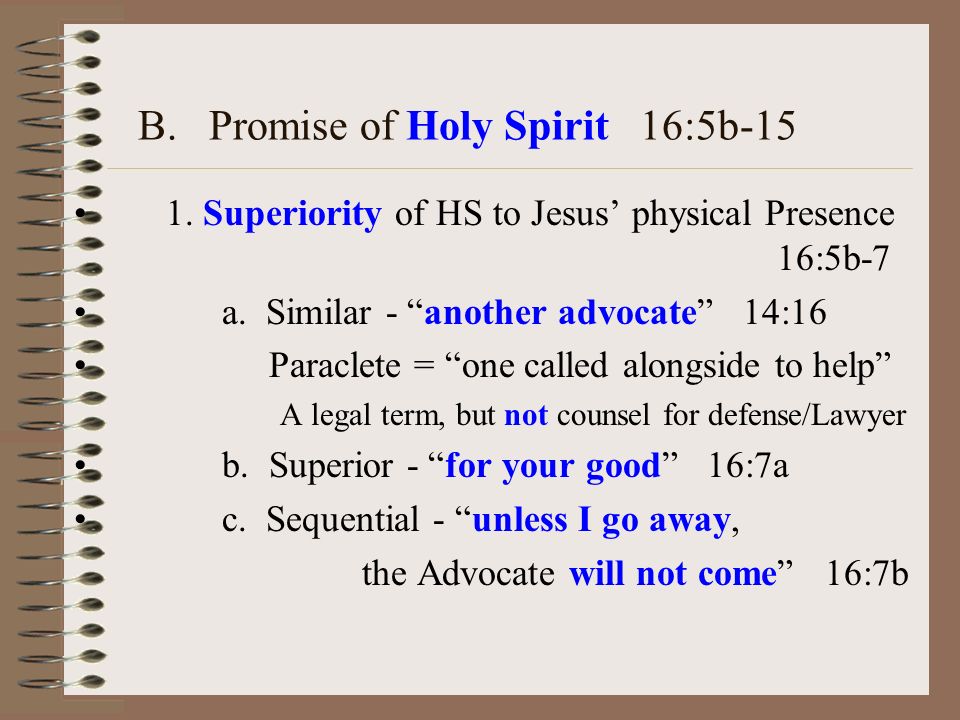 B. Promise of Holy Spirit 16:5b-15

• 1. Superiority of HS to Jesus’ physical Presence 16:5b-7

• a. Similar - “another advocate” 14:16

• Paraclete = “one called alongside to help”

A legal term, but not counsel for defense/Lawyer

• b. Superior - “for your good” 16:7a

• c. Sequential - “unless I go away, the Advocate will not come” 16:7b